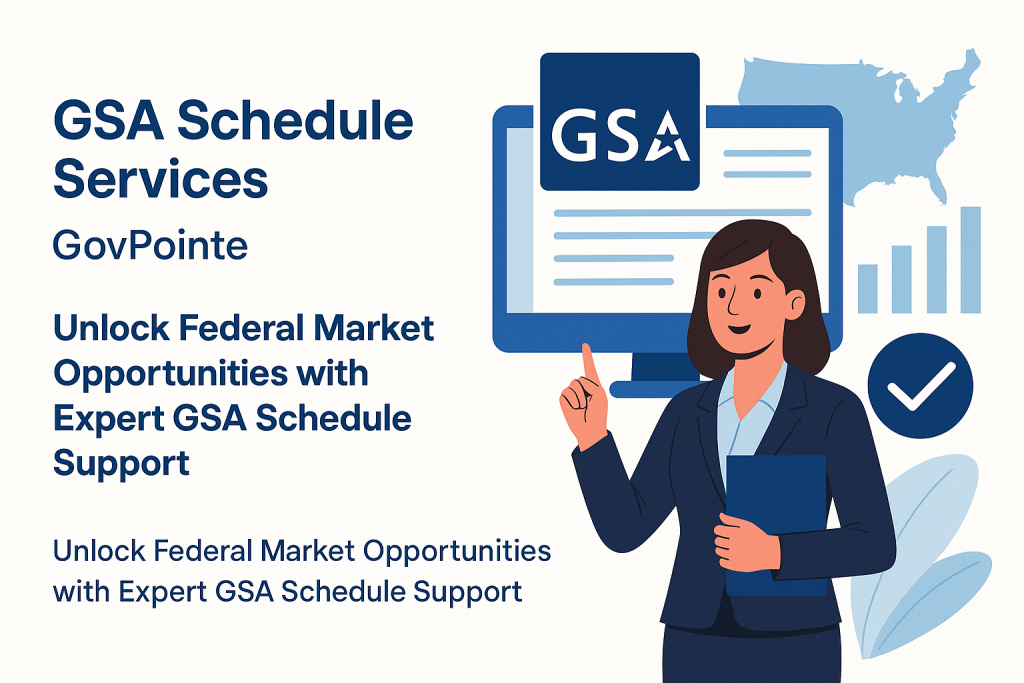 GSA Schedule Services

GovPointe

Unlock Federal Market Opportunities with Expert GSA Schedule Support

Unlock Federal Market Opportunities with Expert GSA Schedule Support

GSA